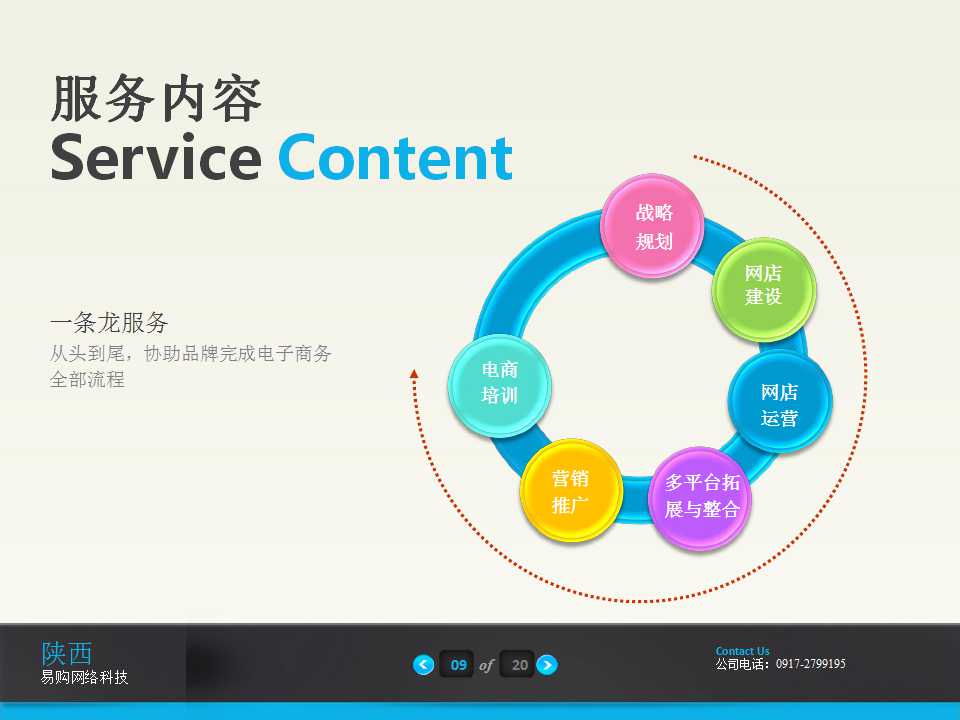 服务内容
Service Content

一条龙服务
从头到尾，协助品牌完成电子商务全部流程

战略规划
网店建设
网店运营
多平台拓展与整合
营销推广
电商培训

陕西
易购网络科技

09 of 20

Contact Us
公司电话：0917-2799195